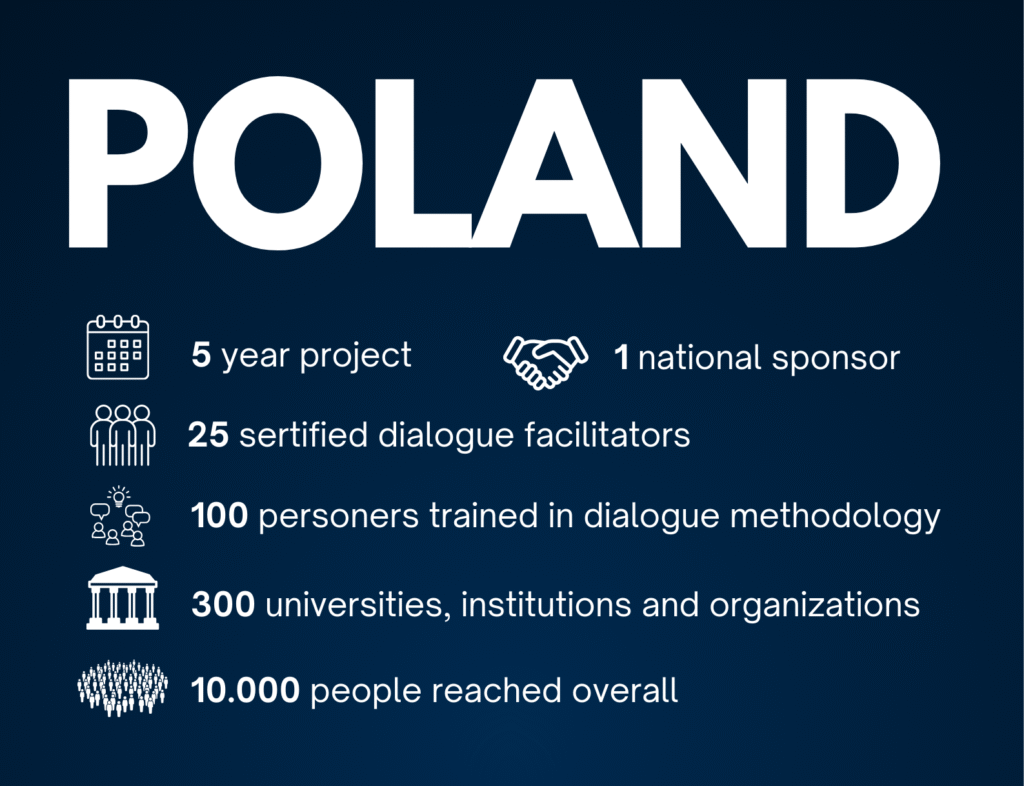 POLAND

5 year project

1 national sponsor

25 sertified dialogue facilitators

100 personers trained in dialogue methodology

300 universities, institutions and organizations

10.000 people reached overall